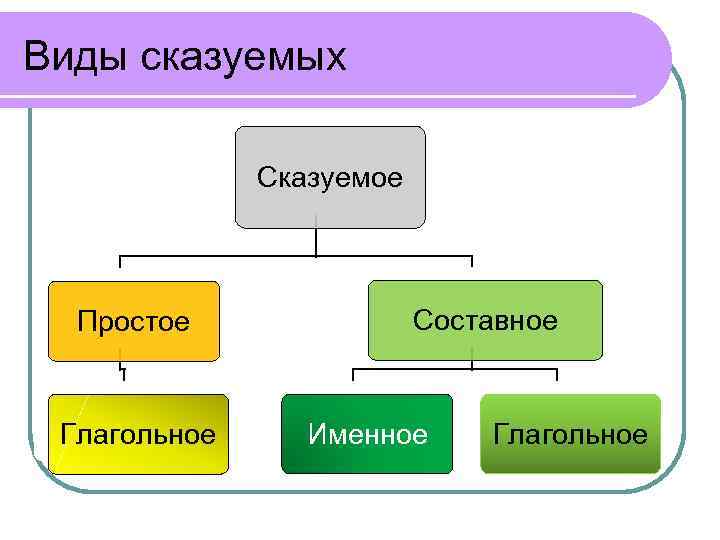 Виды сказуемых

Сказуемое

Простое

Составное

Глагольное

Именное

Глагольное